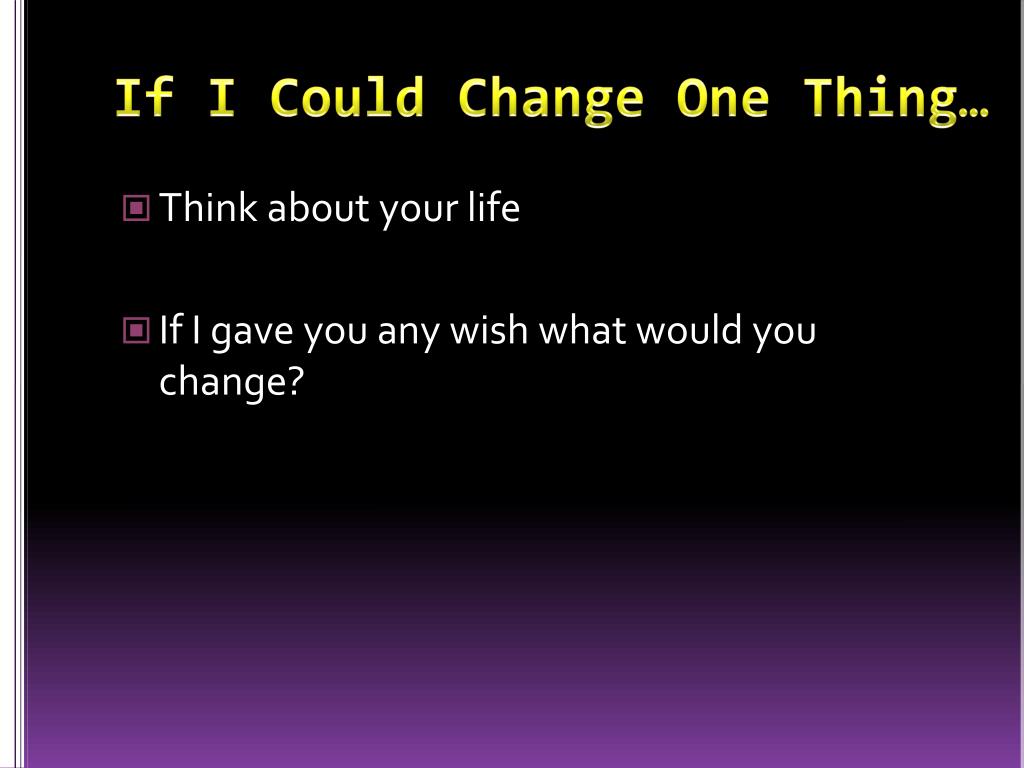 If I Could Change One Thing…

Think about your life

If I gave you any wish what would you change?